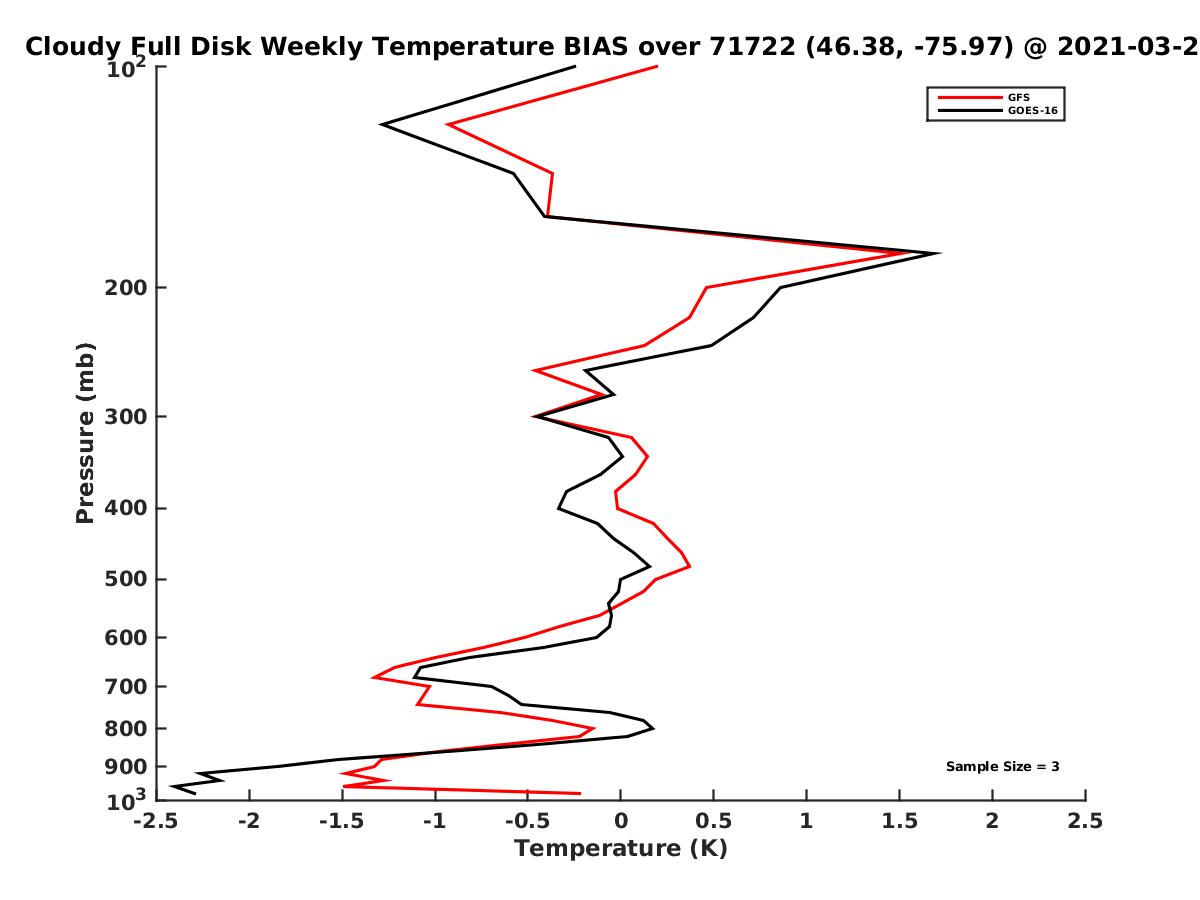 Cloudy Full Disk Weekly Temperature BIAS over 71722 (46.38, -75.97) @ 2021-03-2

GFS
GOES-16

Pressure (mb)

$10^2$
200
300
400
500
600
700
800
900
$10^3$

Sample Size = 3

-2.5 -2 -1.5 -1 -0.5 0 0.5 1 1.5 2 2.5

Temperature (K)